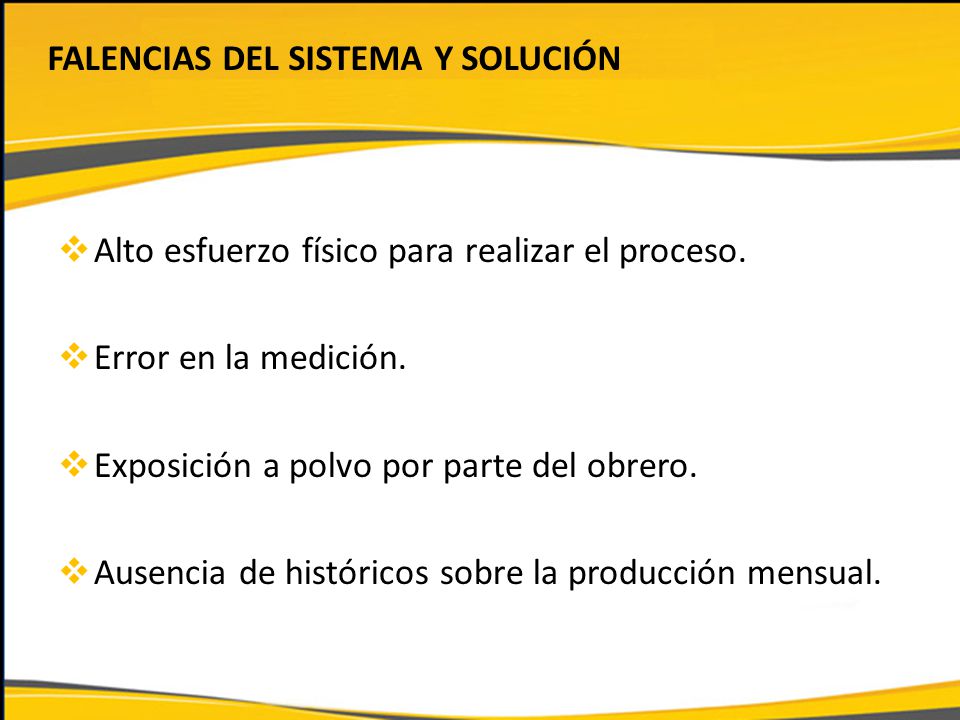 FALENCIAS DEL SISTEMA Y SOLUCIÓN

❖ Alto esfuerzo físico para realizar el proceso.

❖ Error en la medición.

❖ Exposición a polvo por parte del obrero.

❖ Ausencia de históricos sobre la producción mensual.